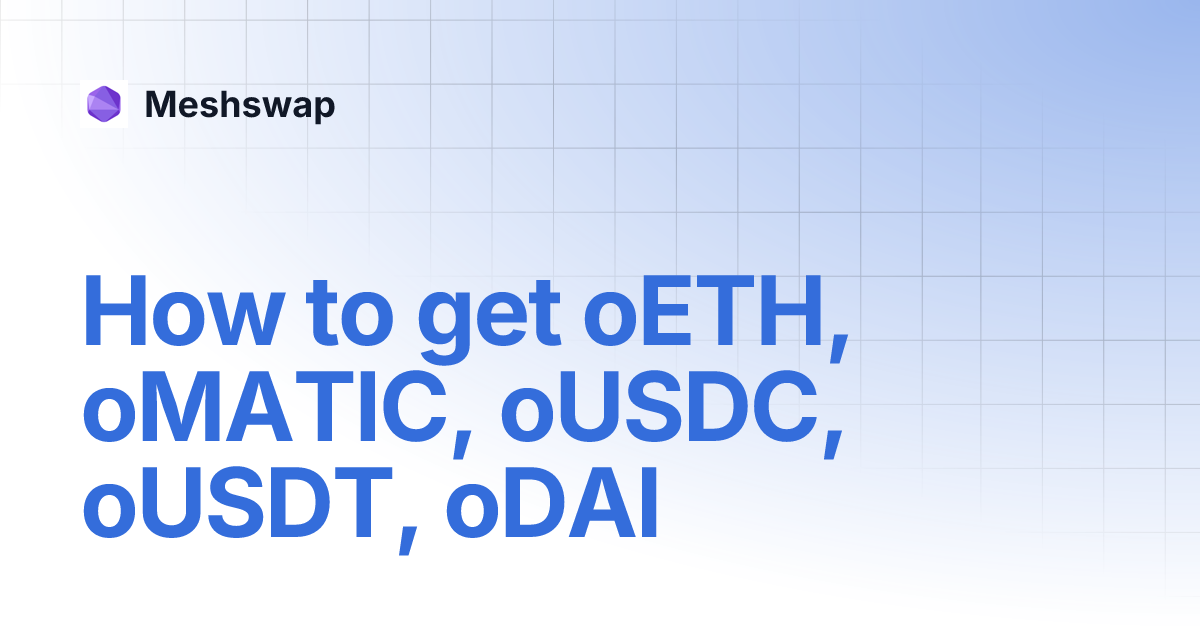 Meshswap

How to get oETH, oMATIC, oUSDC, oUSDT, oDAI